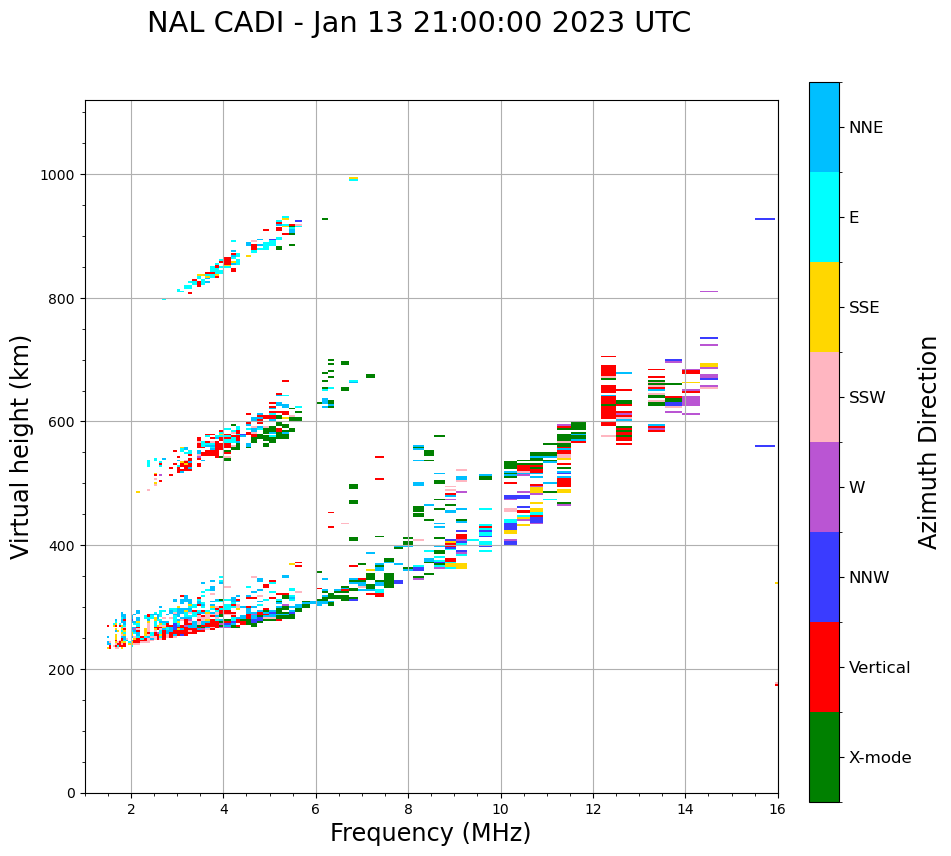 NAL CADI - Jan 13 21:00:00 2023 UTC

Virtual height (km)

1000
800
600
400
200
0

2
4
6
8
10
12
14
16

Frequency (MHz)

NNE
E
SSE
SSW
W
NNW
Vertical
X-mode

Azimuth Direction